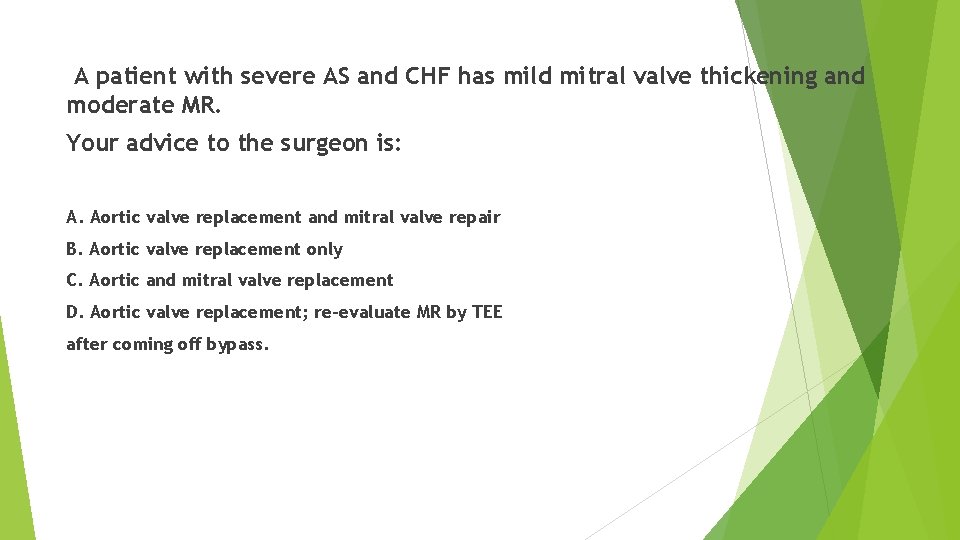 A patient with severe AS and CHF has mild mitral valve thickening and moderate MR.

Your advice to the surgeon is:

A. Aortic valve replacement and mitral valve repair

B. Aortic valve replacement only

C. Aortic and mitral valve replacement

D. Aortic valve replacement; re-evaluate MR by TEE after coming off bypass.